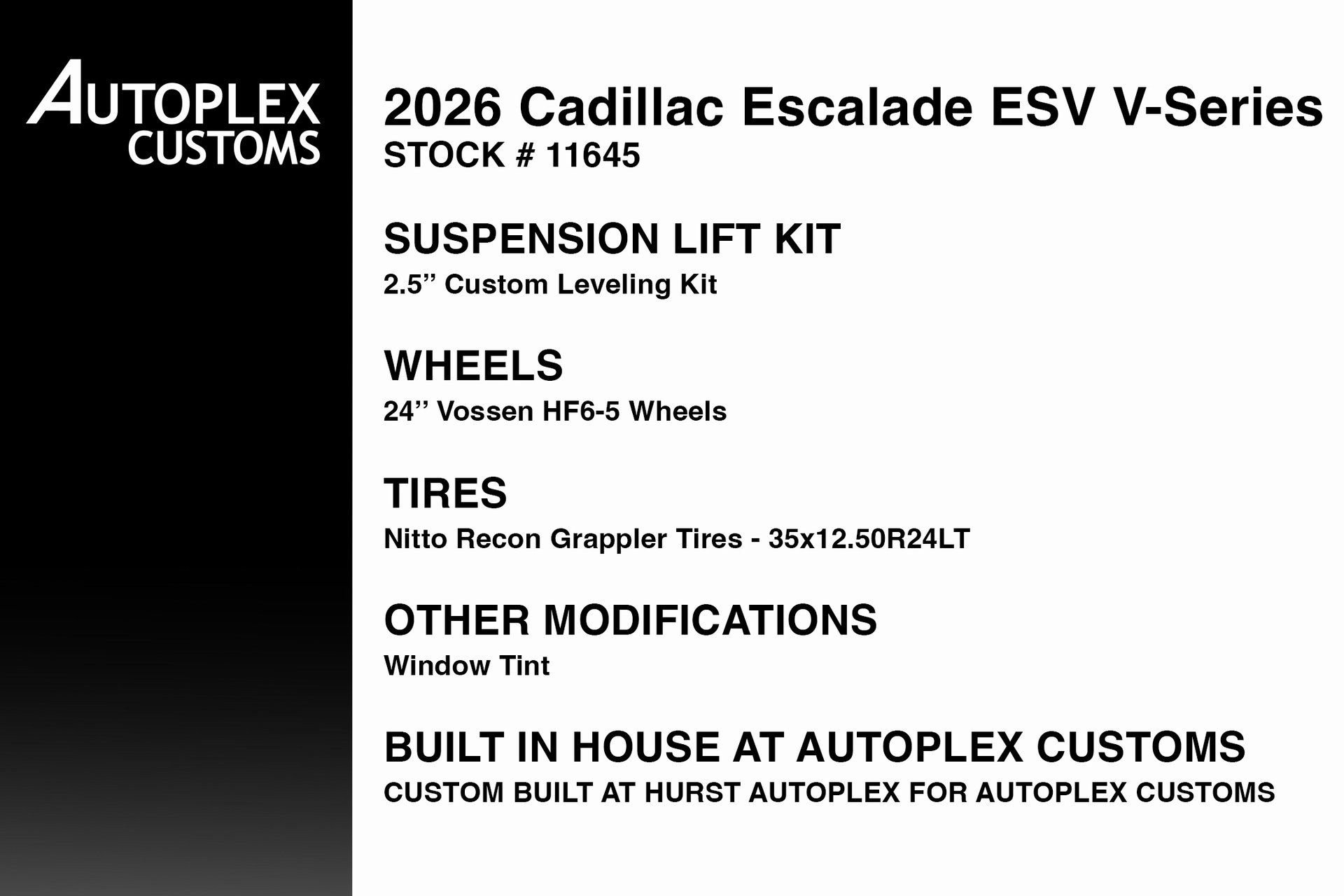 AUTOPLEX CUSTOMS

2026 Cadillac Escalade ESV V-Series
STOCK # 11645

SUSPENSION LIFT KIT
2.5” Custom Leveling Kit

WHEELS
24” Vossen HF6-5 Wheels

TIRES
Nitto Recon Grappler Tires - 35x12.50R24LT

OTHER MODIFICATIONS
Window Tint

BUILT IN HOUSE AT AUTOPLEX CUSTOMS
CUSTOM BUILT AT HURST AUTOPLEX FOR AUTOPLEX CUSTOMS